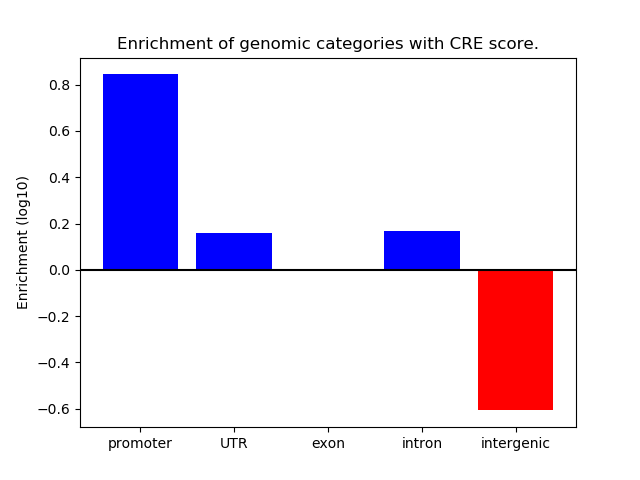 Enrichment of genomic categories with CRE score.

Enrichment (log10)

0.8
0.6
0.4
0.2
0.0
−0.2
−0.4
−0.6

promoter
UTR
exon
intron
intergenic